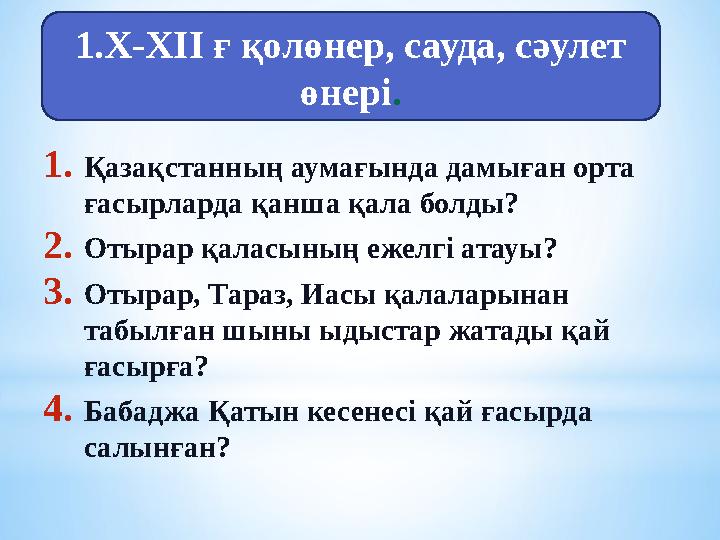 1.X-XII ғ қолөнер, сауда, сәулет өнері.

1. Қазақстанның аумағында дамыған орта ғасырларда қанша қала болды?
2. Отырар қаласының ежелгі атауы?
3. Отырар, Тараз, Иасы қалаларынан табылған шыны ыдыстар жатады қай ғасырға?
4. Бабаджа Қатын кесенесі қай ғасырда салынған?